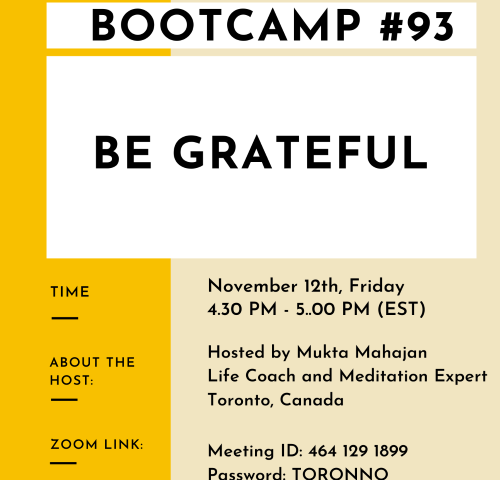 BOOTCAMP #93

BE GRATEFUL

TIME

November 12th, Friday
4.30 PM - 5..00 PM (EST)

ABOUT THE HOST:

Hosted by Mukta Mahajan
Life Coach and Meditation Expert
Toronto, Canada

ZOOM LINK:

Meeting ID: 464 129 1899
Password: TORONNO